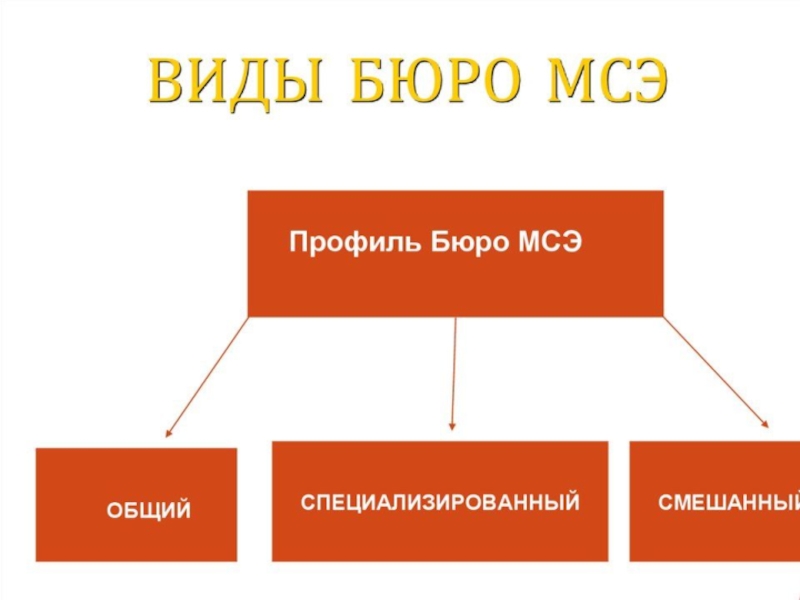 ВИДЫ БЮРО МСЭ

Профиль Бюро МСЭ

ОБЩИЙ

СПЕЦИАЛИЗИРОВАННЫЙ

СМЕШАННЫЙ